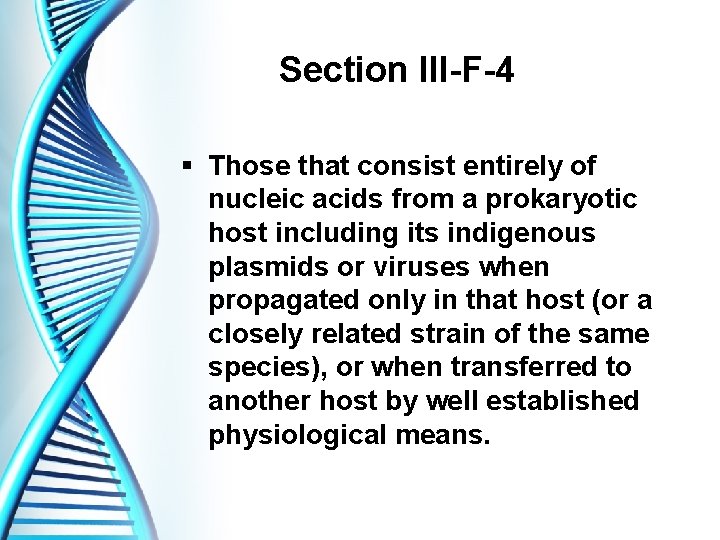 Section III-F-4

▪ Those that consist entirely of nucleic acids from a prokaryotic host including its indigenous plasmids or viruses when propagated only in that host (or a closely related strain of the same species), or when transferred to another host by well established physiological means.